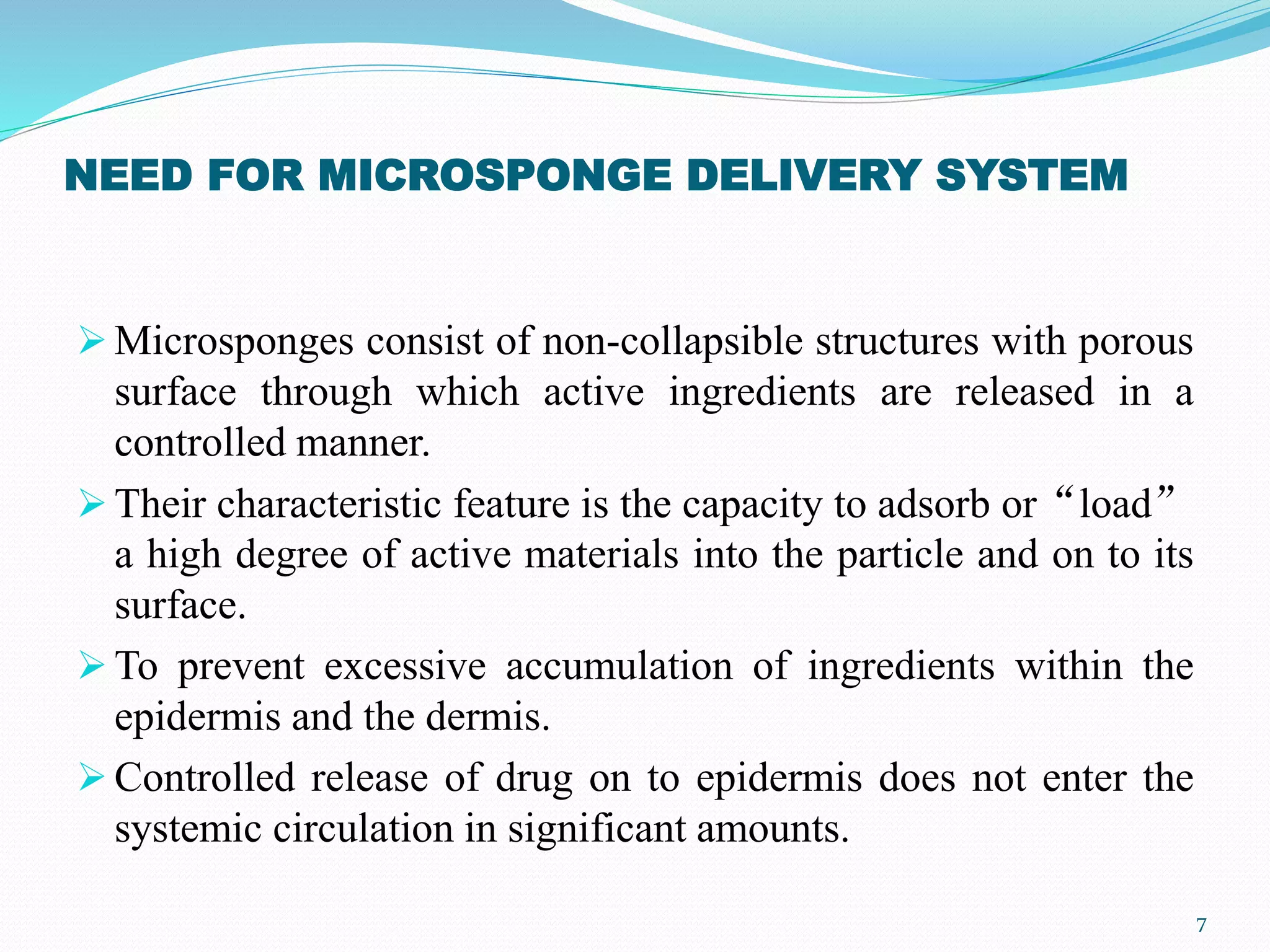 NEED FOR MICROSPONGE DELIVERY SYSTEM

➢ Microsponges consist of non-collapsible structures with porous surface through which active ingredients are released in a controlled manner.

➢ Their characteristic feature is the capacity to adsorb or “load” a high degree of active materials into the particle and on to its surface.

➢ To prevent excessive accumulation of ingredients within the epidermis and the dermis.

➢ Controlled release of drug on to epidermis does not enter the systemic circulation in significant amounts.

7